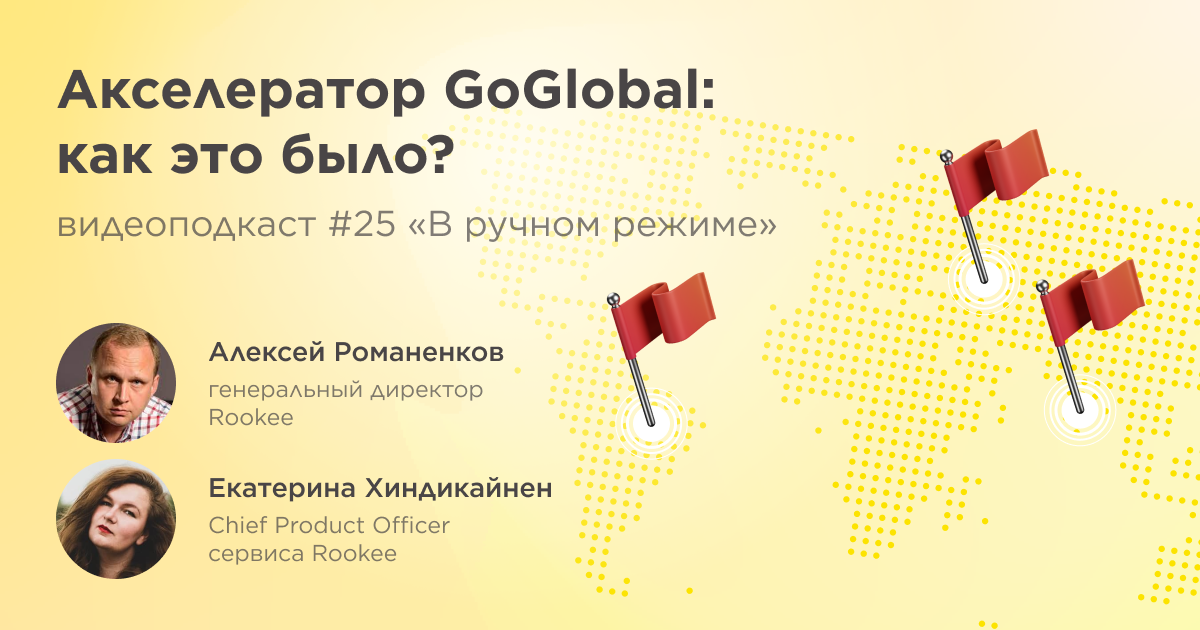 Акселератор GoGlobal: как это было?

видеоподкаст #25 «В ручном режиме»

Алексей Романенков
генеральный директор Rookee

Екатерина Хиндикайнен
Chief Product Officer сервиса Rookee